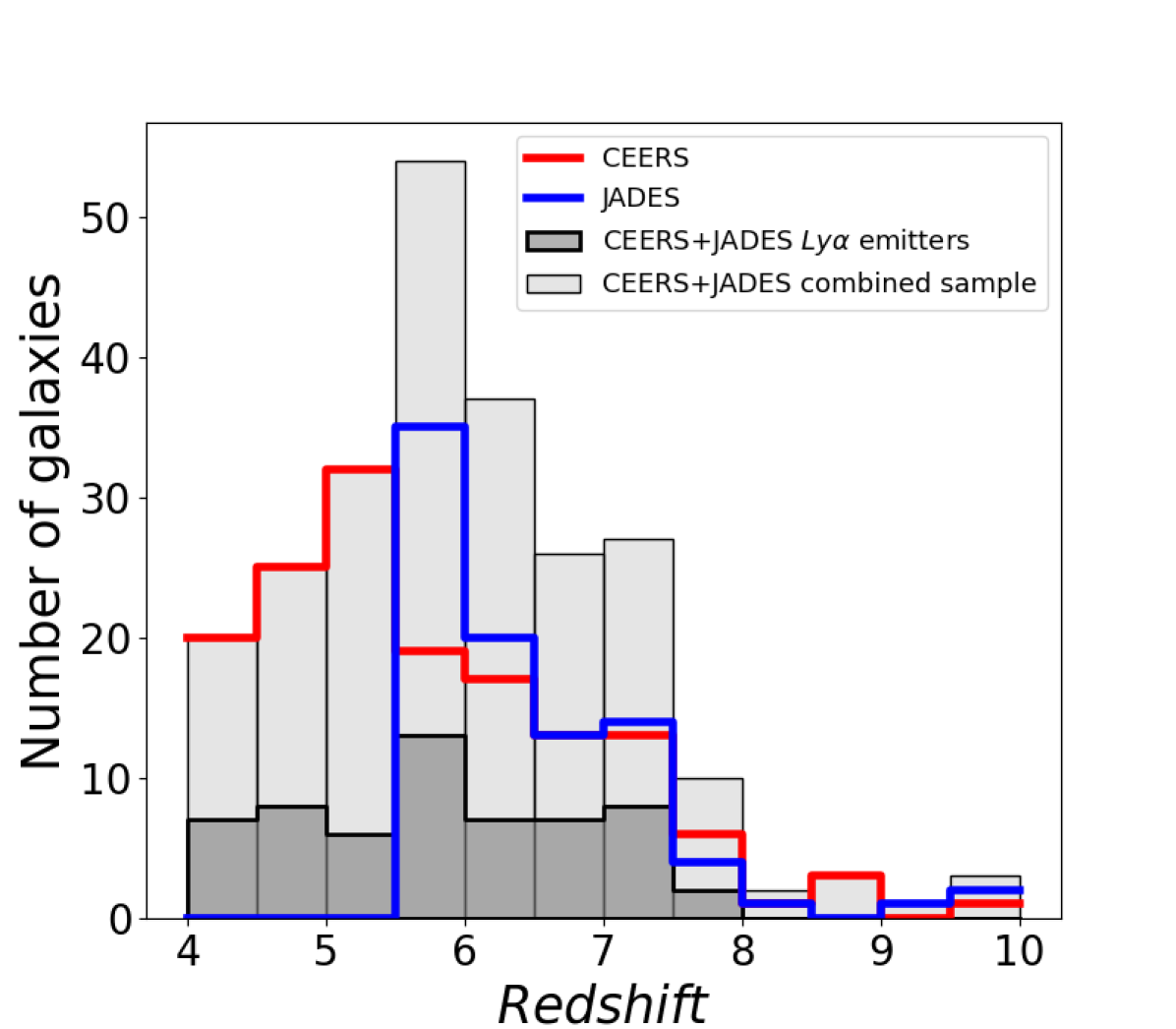 CEERS
JADES
CEERS+JADES $Ly\alpha$ emitters
CEERS+JADES combined sample

Number of galaxies

50
40
30
20
10
0

4
5
6
7
8
9
10

Redshift